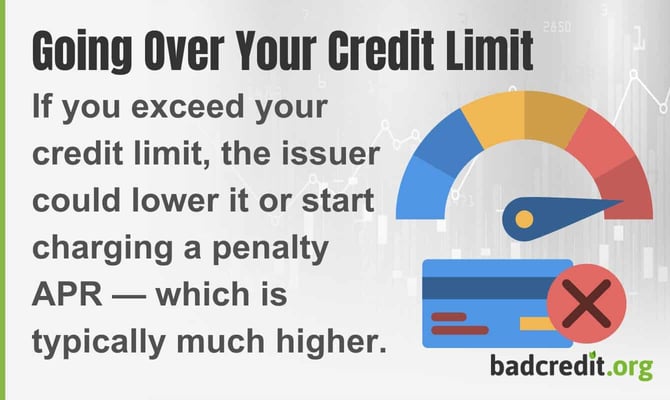 Going Over Your Credit Limit

If you exceed your credit limit, the issuer could lower it or start charging a penalty APR — which is typically much higher.

badcredit.org